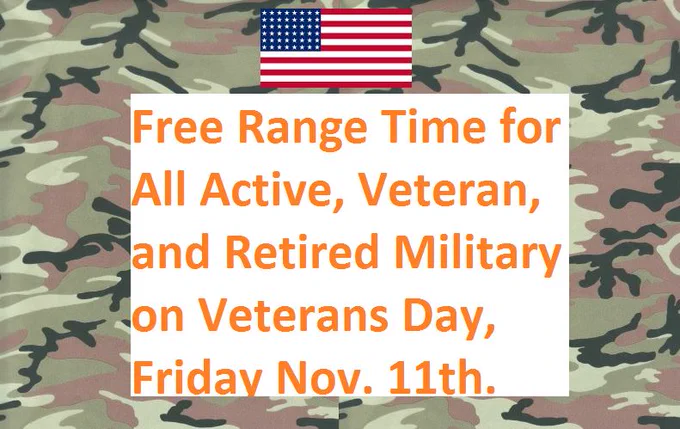 Free Range Time for All Active, Veteran, and Retired Military on Veterans Day, Friday Nov. 11th.